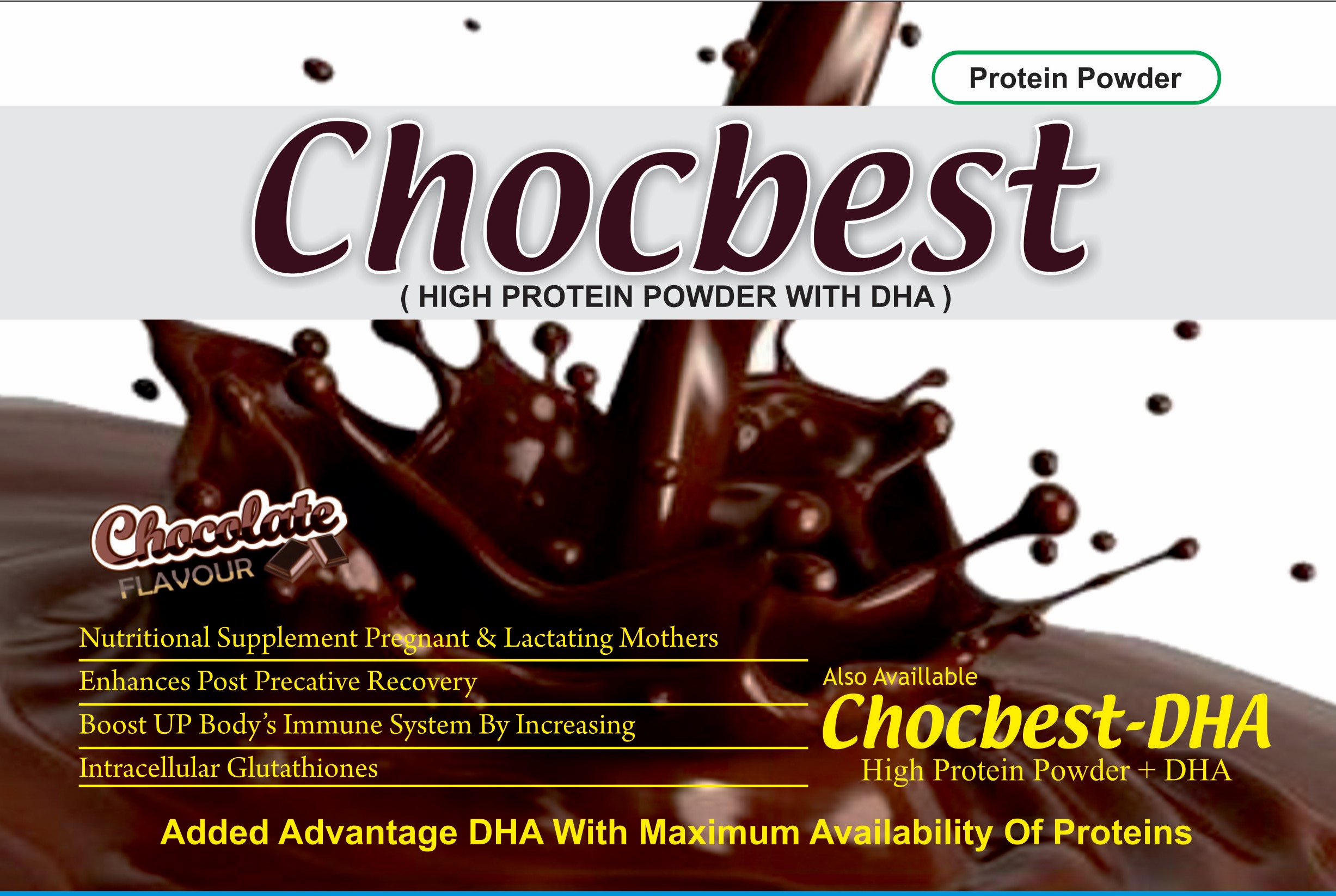 Protein Powder

Chocbest

( HIGH PROTEIN POWDER WITH DHA )

Chocolate
FLAVOUR

Nutritional Supplement Pregnant & Lactating Mothers

Enhances Post Precative Recovery

Boost UP Body's Immune System By Increasing

Intracellular Glutathiones

Also Availlable
Chocbest-DHA
High Protein Powder + DHA

Added Advantage DHA With Maximum Availability Of Proteins